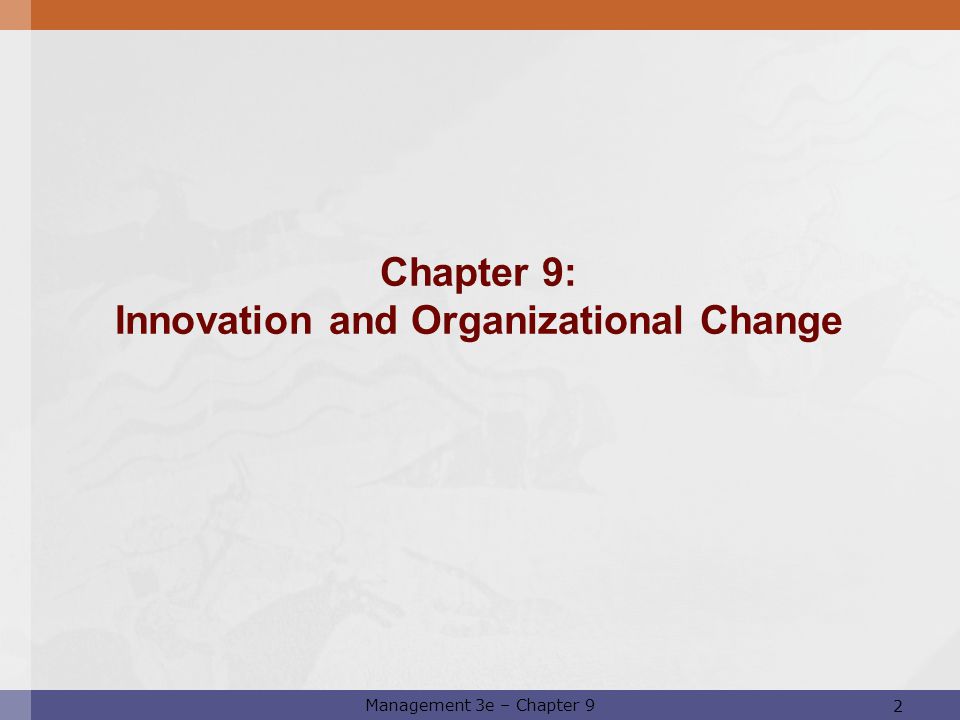 Chapter 9:
Innovation and Organizational Change

Management 3e – Chapter 9

2